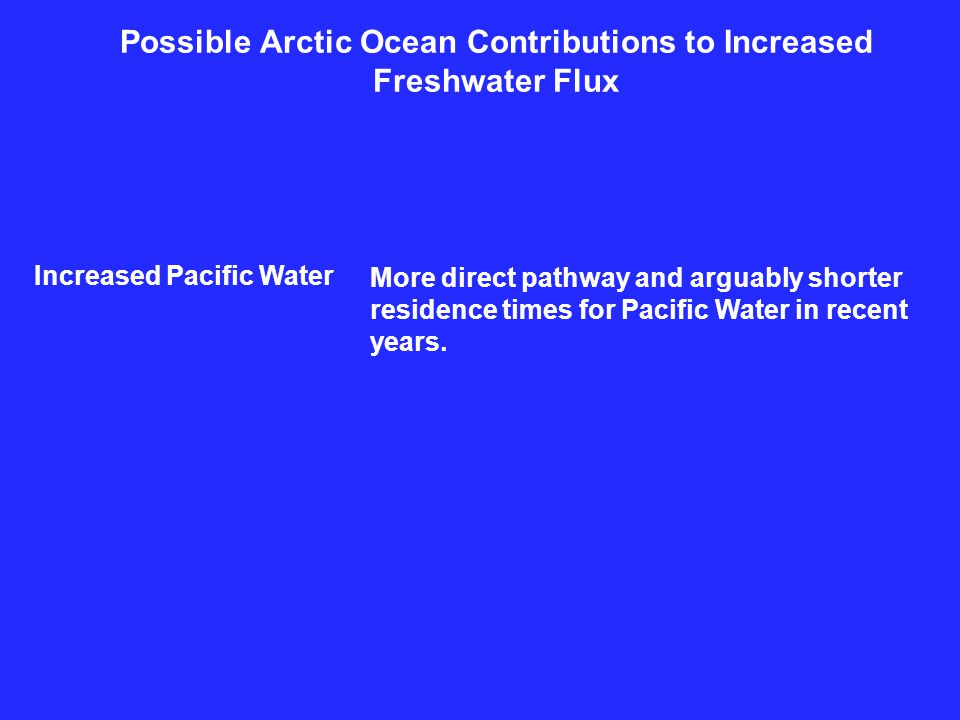 Possible Arctic Ocean Contributions to Increased Freshwater Flux

Increased Pacific Water

More direct pathway and arguably shorter residence times for Pacific Water in recent years.